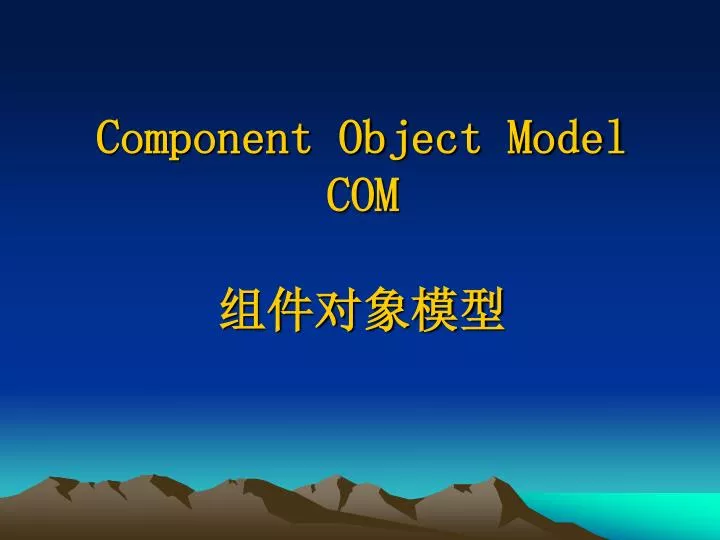 Component Object Model
COM

组件对象模型